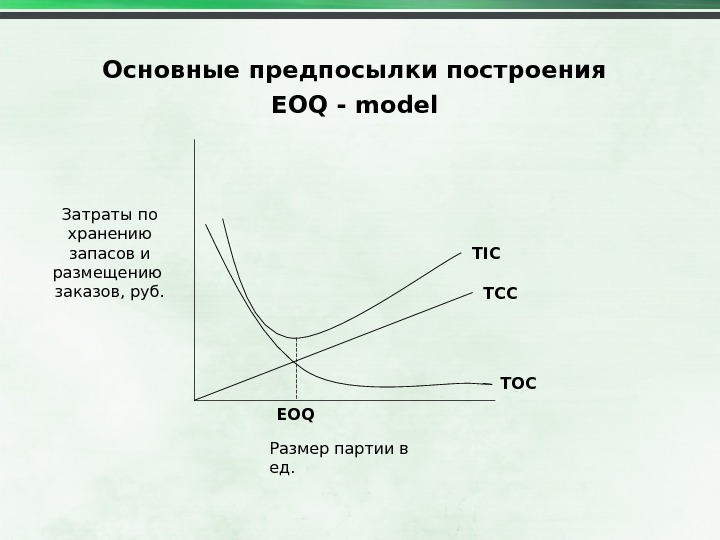 Основные предпосылки построения EOQ - model

Затраты по хранению запасов и размещению заказов, руб.

TIC

TCC

TOC

EOQ

Размер партии в ед.